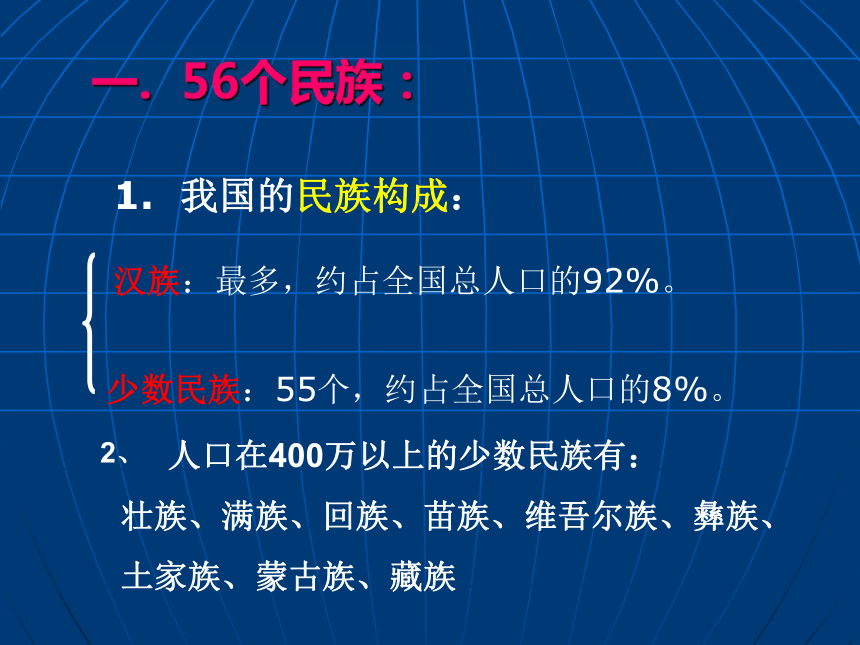 一. 56个民族：

1. 我国的民族构成：

汉族：最多，约占全国总人口的92%。

少数民族：55个，约占全国总人口的8%。

2、 人口在400万以上的少数民族有：

壮族、满族、回族、苗族、维吾尔族、彝族、土家族、蒙古族、藏族